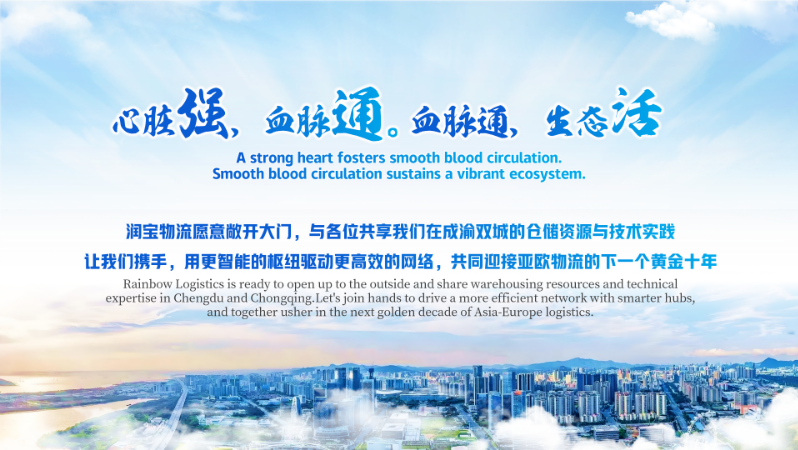 心脏强，血脉通。血脉通，生态活

A strong heart fosters smooth blood circulation.
Smooth blood circulation sustains a vibrant ecosystem.

润宝物流愿意敞开大门，与各位共享我们在成渝双城的仓储资源与技术实践
让我们携手，用更智能的枢纽驱动更高效的网络，共同迎接亚欧物流的下一个黄金十年

Rainbow Logistics is ready to open up to the outside and share warehousing resources and technical expertise in Chengdu and Chongqing.Let's join hands to drive a more efficient network with smarter hubs, and together usher in the next golden decade of Asia-Europe logistics.